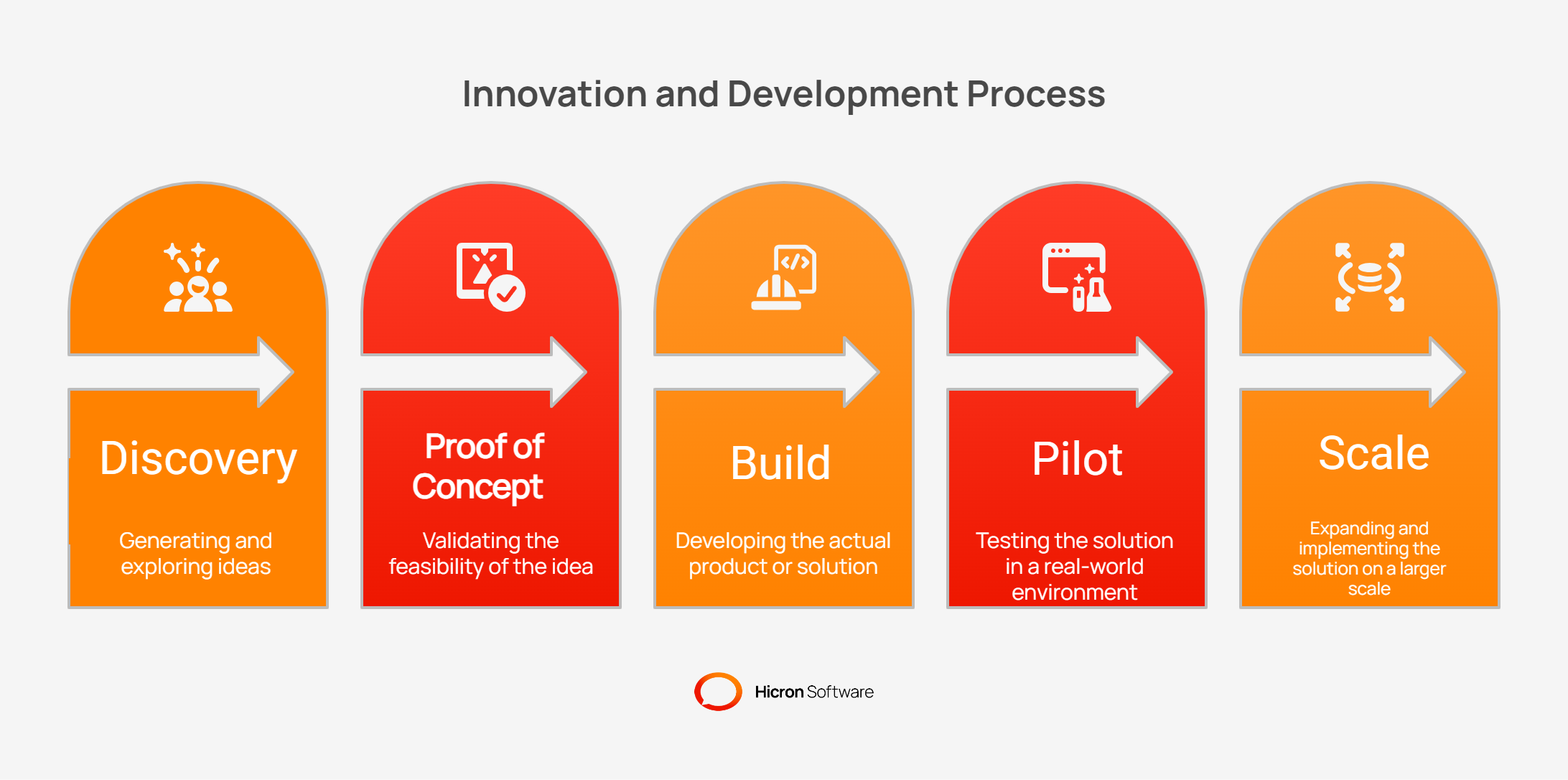 Innovation and Development Process

Discovery

Generating and exploring ideas

Proof of Concept

Validating the feasibility of the idea

Build

Developing the actual product or solution

Pilot

Testing the solution in a real-world environment

Scale

Expanding and implementing the solution on a larger scale

Hicron Software